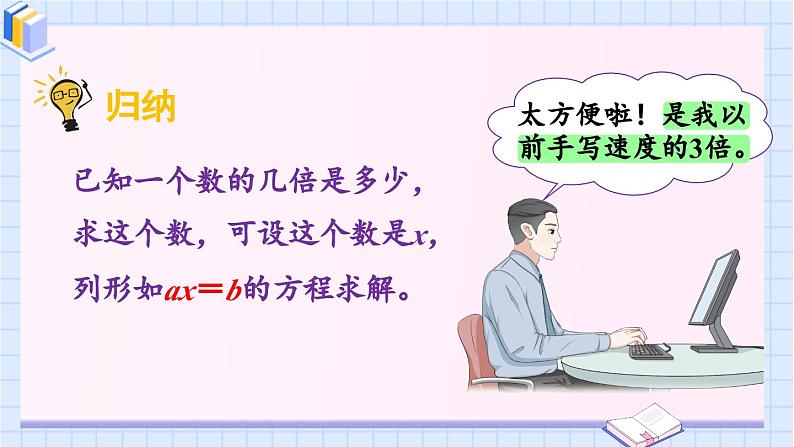 归纳

已知一个数的几倍是多少，求这个数，可设这个数是$x$，列形如$ax=b$的方程求解。

太方便啦！是我以前手写速度的3倍。